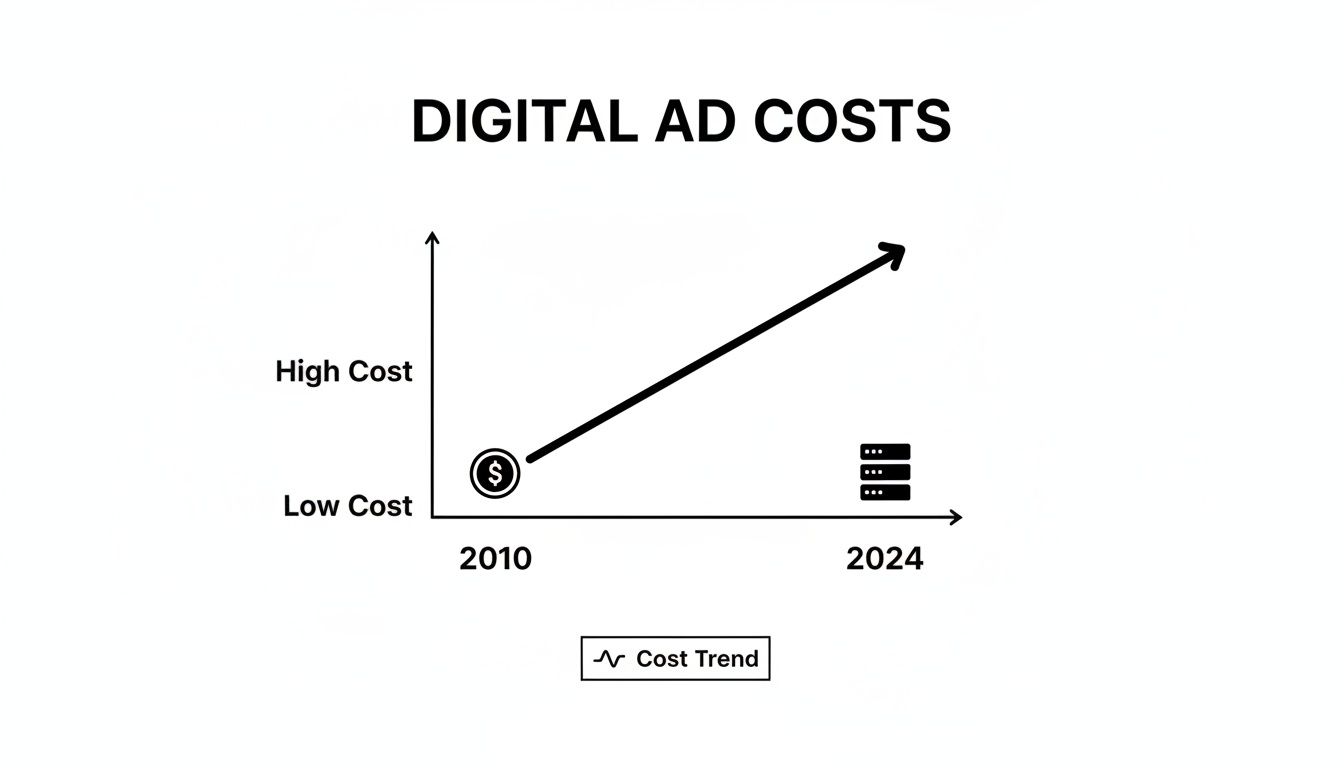 DIGITAL AD COSTS

High Cost

Low Cost

$

2010

2024

Cost Trend